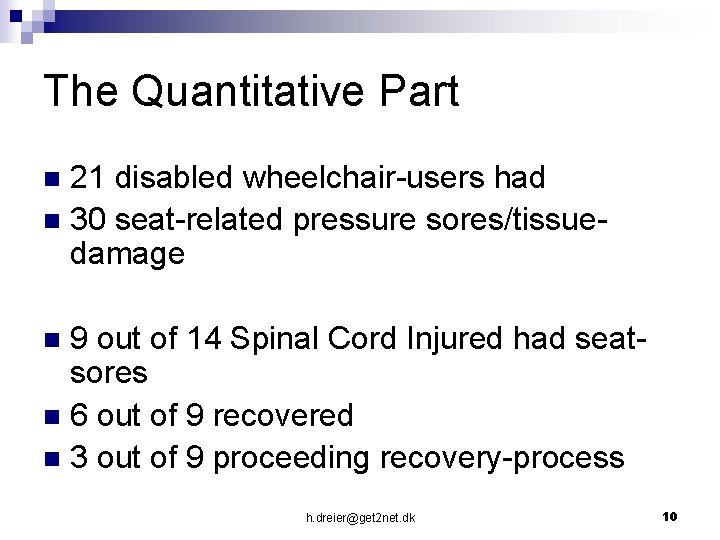 The Quantitative Part

- 21 disabled wheelchair-users had
- 30 seat-related pressure sores/tissue-damage

- 9 out of 14 Spinal Cord Injured had seat-sores
- 6 out of 9 recovered
- 3 out of 9 proceeding recovery-process

h.dreier@get2net.dk

10